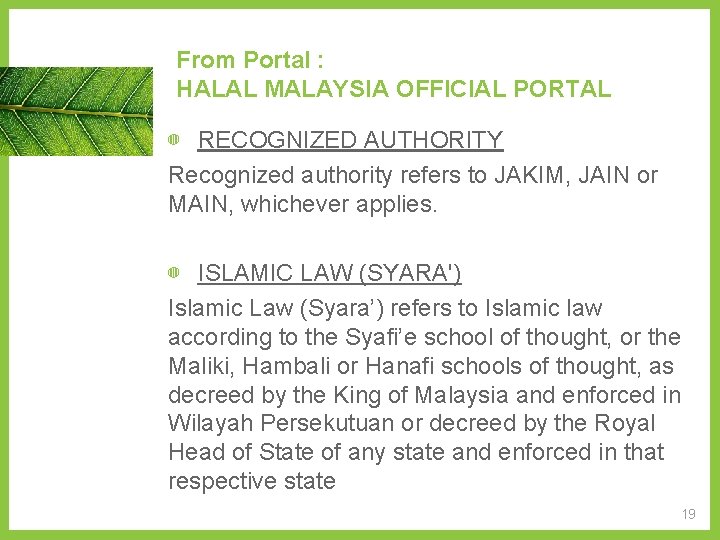 From Portal :
HALAL MALAYSIA OFFICIAL PORTAL

RECOGNIZED AUTHORITY

Recognized authority refers to JAKIM, JAIN or MAIN, whichever applies.

ISLAMIC LAW (SYARA')

Islamic Law (Syara’) refers to Islamic law according to the Syafi’e school of thought, or the Maliki, Hambali or Hanafi schools of thought, as decreed by the King of Malaysia and enforced in Wilayah Persekutuan or decreed by the Royal Head of State of any state and enforced in that respective state

19